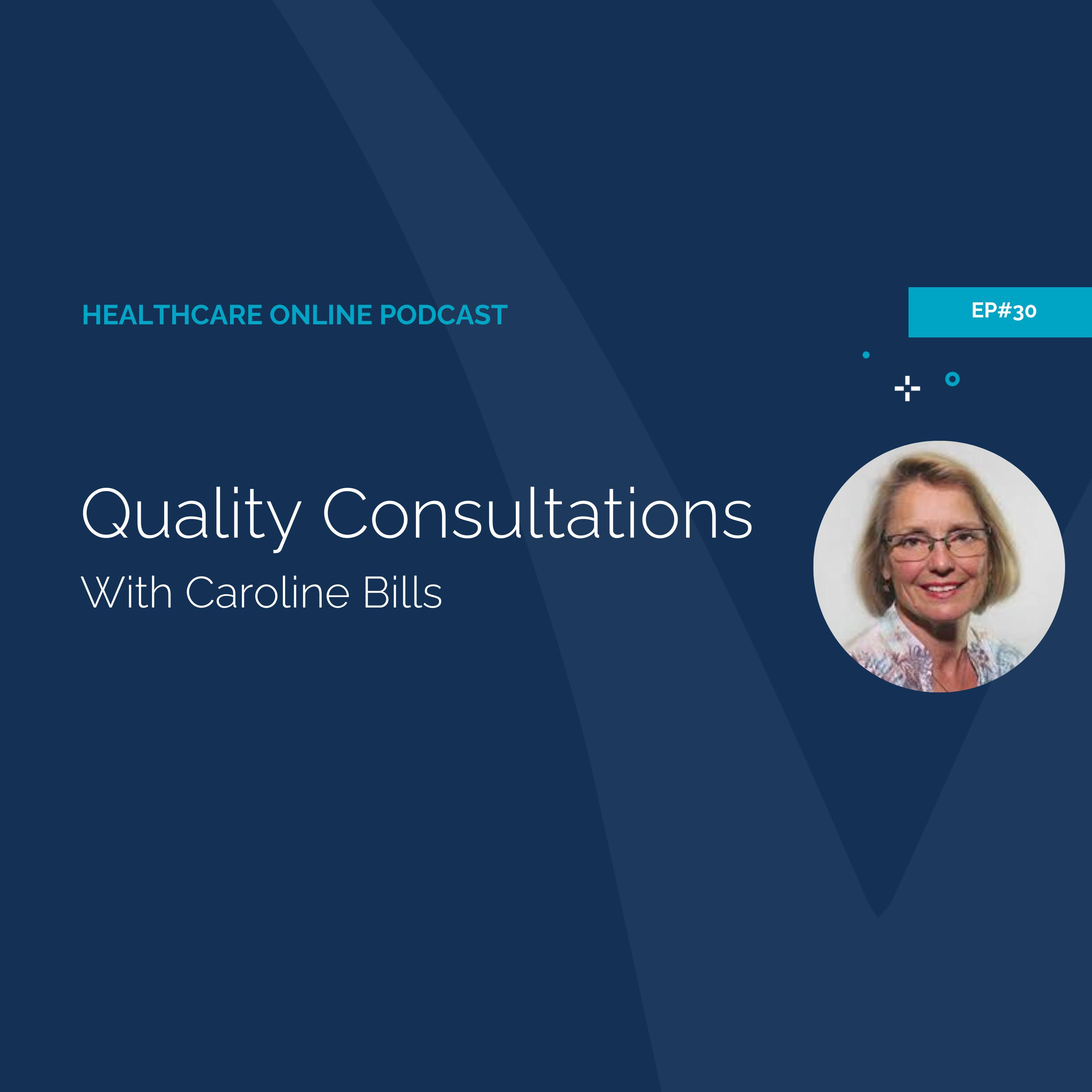 HEALTHCARE ONLINE PODCAST

EP#30

Quality Consultations

With Caroline Bills